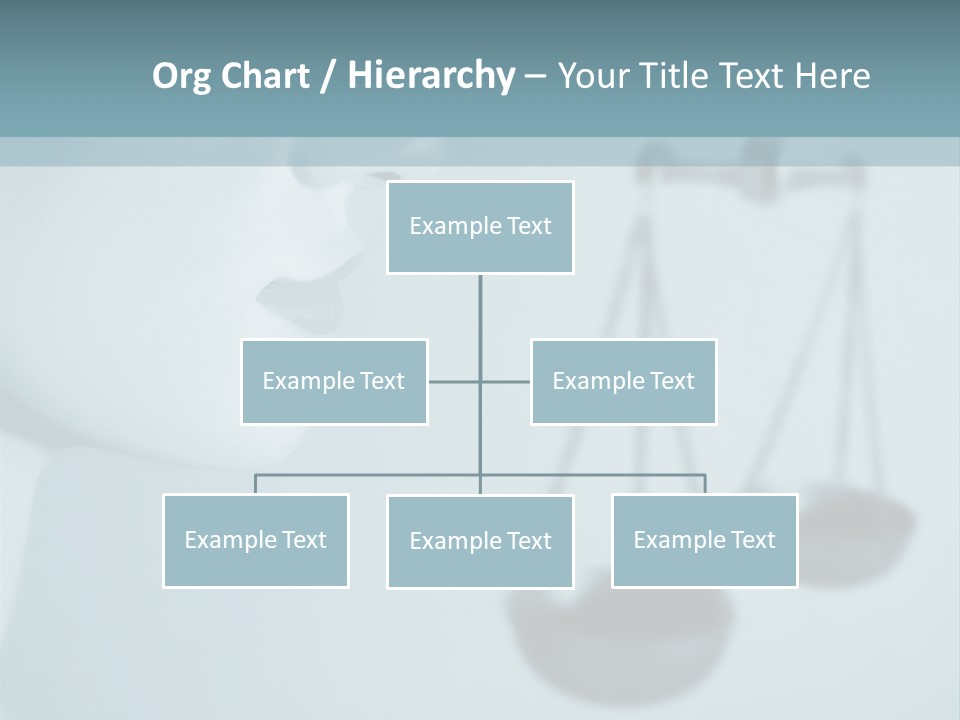 Org Chart / Hierarchy – Your Title Text Here

Example Text

Example Text

Example Text

Example Text

Example Text

Example Text